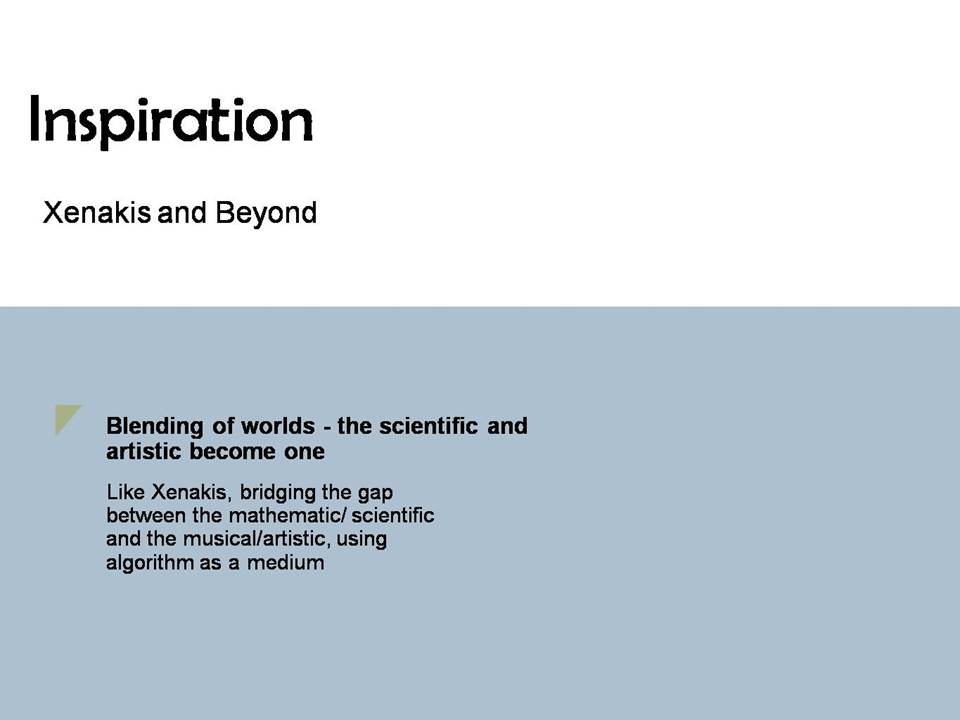 Inspiration

Xenakis and Beyond

Blending of worlds - the scientific and artistic become one

Like Xenakis, bridging the gap between the mathematic/ scientific and the musical/artistic, using algorithm as a medium